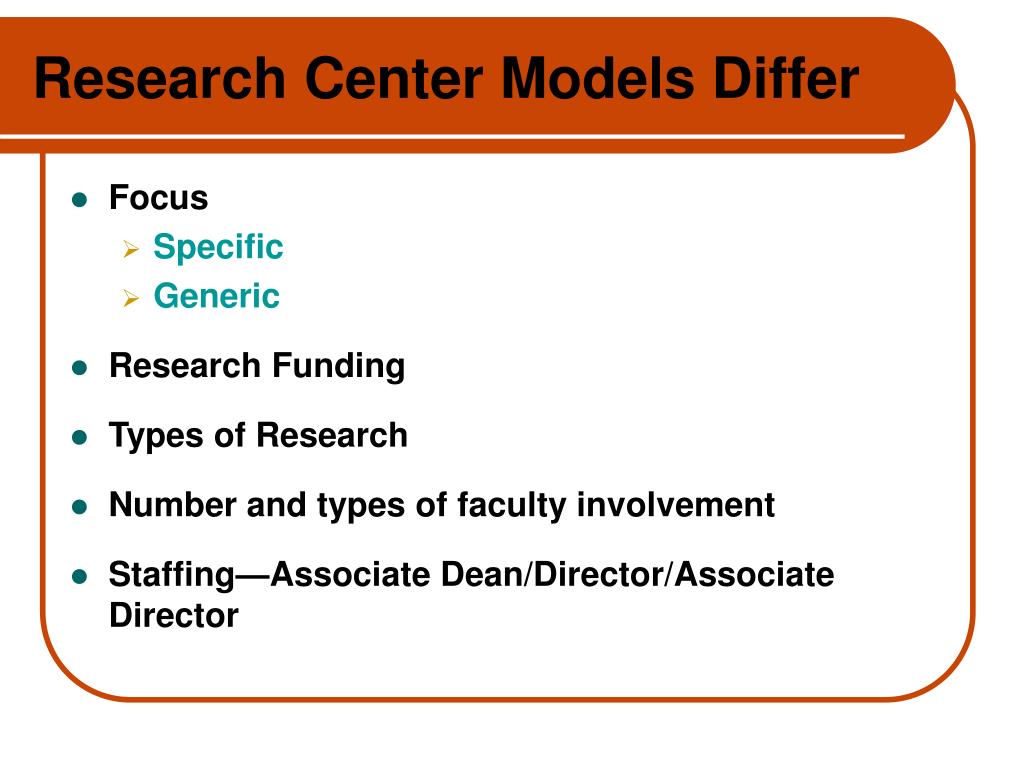 Research Center Models Differ

- Focus
  - Specific
  - Generic
- Research Funding
- Types of Research
- Number and types of faculty involvement
- Staffing—Associate Dean/Director/Associate Director